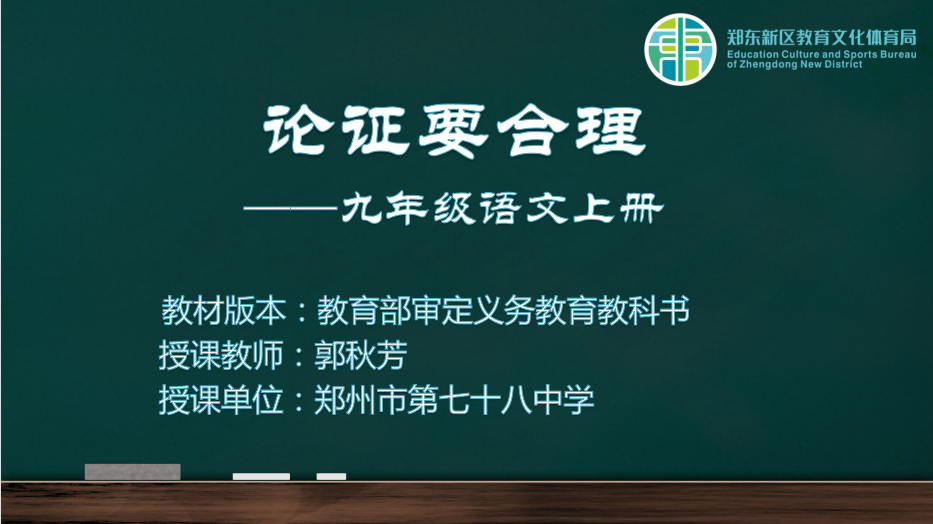 郑东新区教育文化体育局
Education Culture and Sports Bureau of Zhengdong New District

论证要合理

——九年级语文上册

教材版本：教育部审定义务教育教科书
授课教师：郭秋芳
授课单位：郑州市第七十八中学